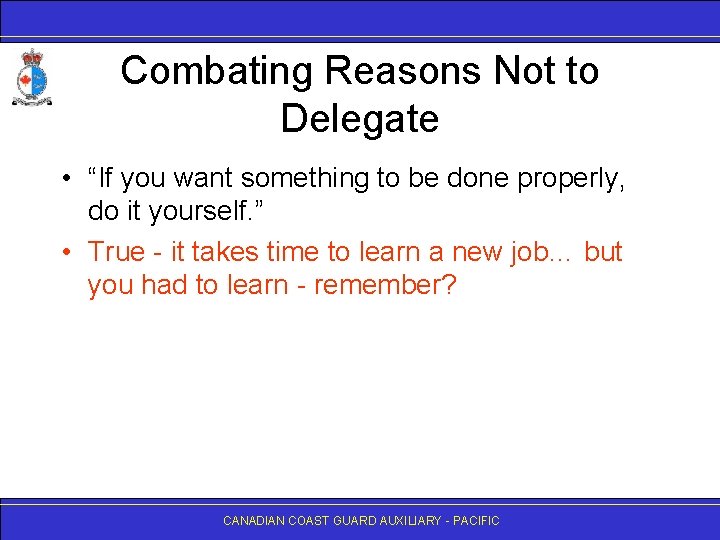 Combating Reasons Not to Delegate

• “If you want something to be done properly, do it yourself.”

• True - it takes time to learn a new job… but you had to learn - remember?

CANADIAN COAST GUARD AUXILIARY - PACIFIC